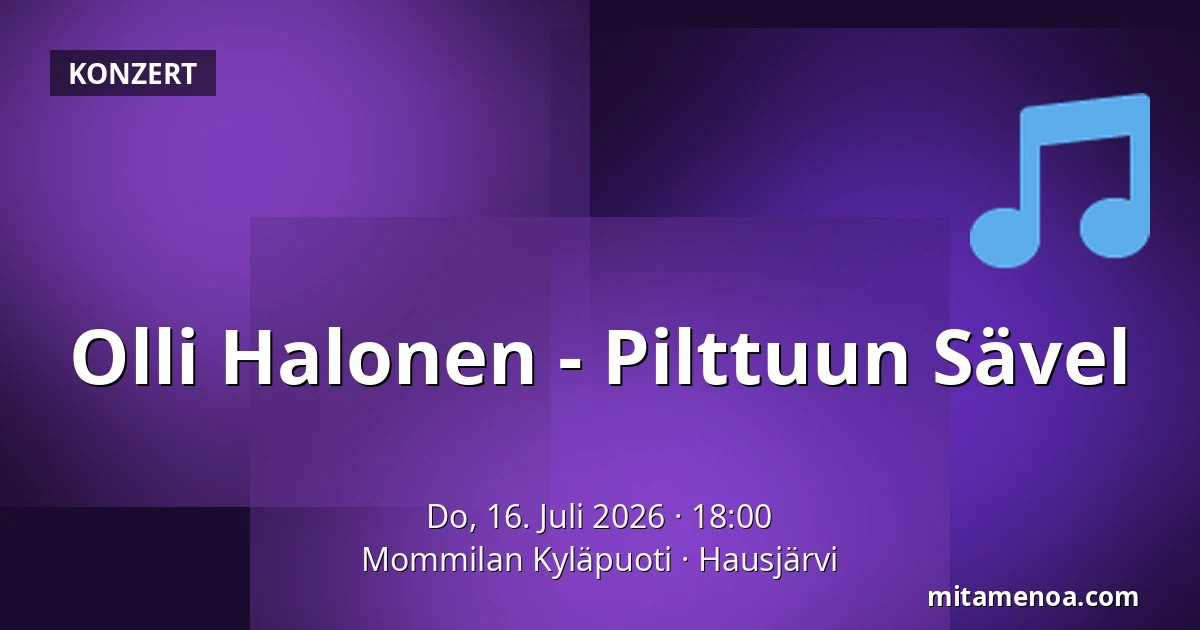 KONZERT

Olli Halonen - Pilttuun Sävel

Do, 16. Juli 2026 · 18:00
Mommilan Kyläpuoti · Hausjärvi

mitamenoa.com